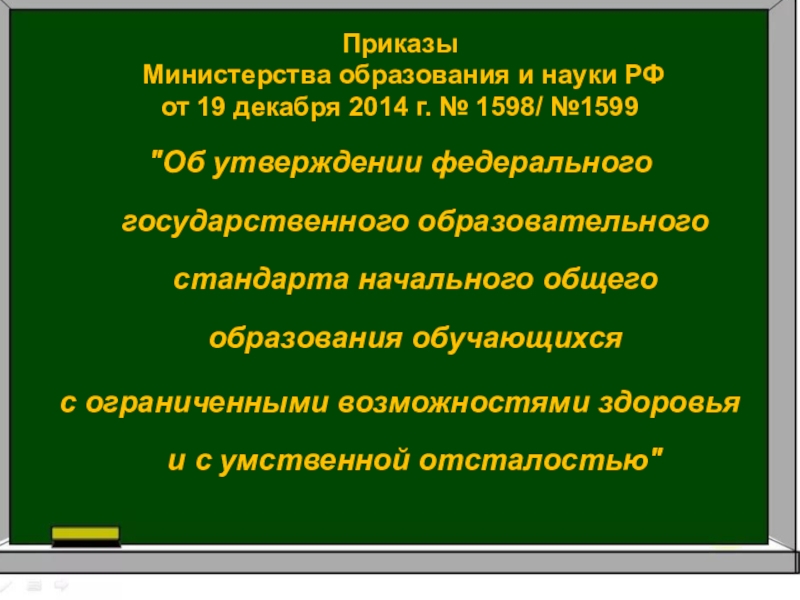 Приказы
Министерства образования и науки РФ
от 19 декабря 2014 г. № 1598/ №1599

"Об утверждении федерального государственного образовательного стандарта начального общего образования обучающихся с ограниченными возможностями здоровья и с умственной отсталостью"